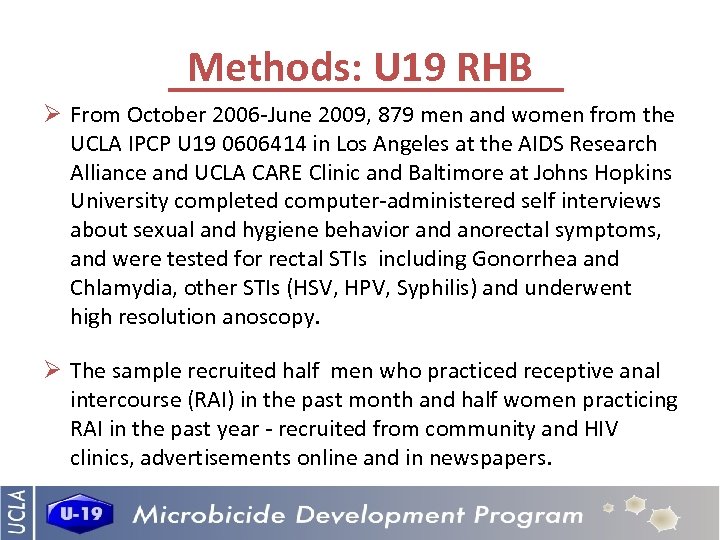 Methods: U19 RHB

➢ From October 2006-June 2009, 879 men and women from the UCLA IPCP U19 0606414 in Los Angeles at the AIDS Research Alliance and UCLA CARE Clinic and Baltimore at Johns Hopkins University completed computer-administered self interviews about sexual and hygiene behavior and anorectal symptoms, and were tested for rectal STIs including Gonorrhea and Chlamydia, other STIs (HSV, HPV, Syphilis) and underwent high resolution anoscopy.

➢ The sample recruited half men who practiced receptive anal intercourse (RAI) in the past month and half women practicing RAI in the past year - recruited from community and HIV clinics, advertisements online and in newspapers.

UCLA U-19 Microbicide Development Program